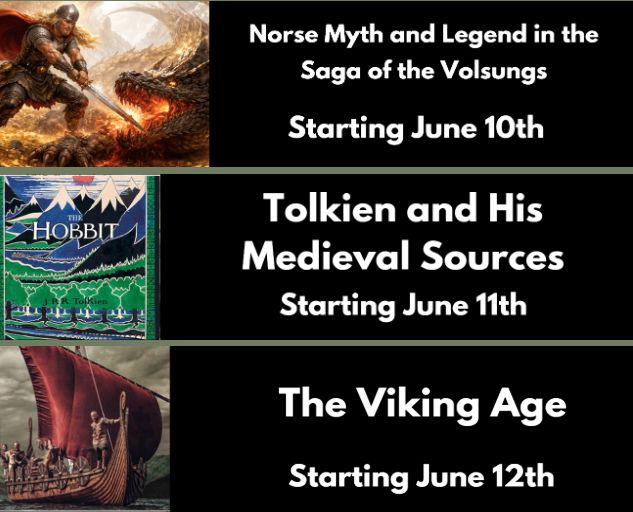 Norse Myth and Legend in the Saga of the Volsungs

Starting June 10th

THE HOBBIT

J. R. R. Tolkien

Tolkien and His Medieval Sources

Starting June 11th

The Viking Age

Starting June 12th